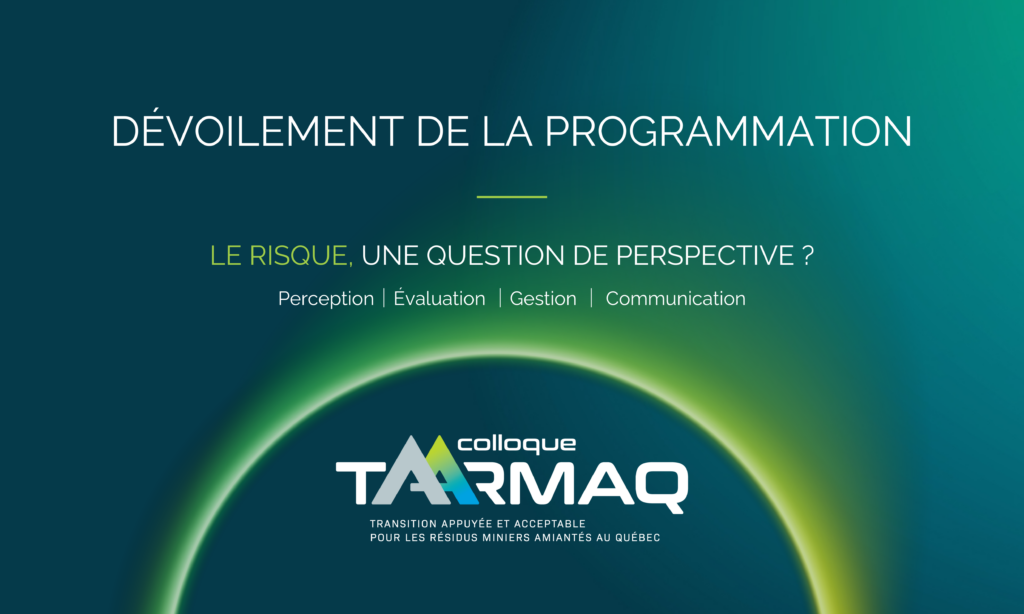 DÉVOILEMENT DE LA PROGRAMMATION

LE RISQUE, UNE QUESTION DE PERSPECTIVE ?

Perception | Évaluation | Gestion | Communication

colloque
TAARMAQ
TRANSITION APPUYÉE ET ACCEPTABLE
POUR LES RÉSIDUS MINIERS AMIANTÉS AU QUÉBEC